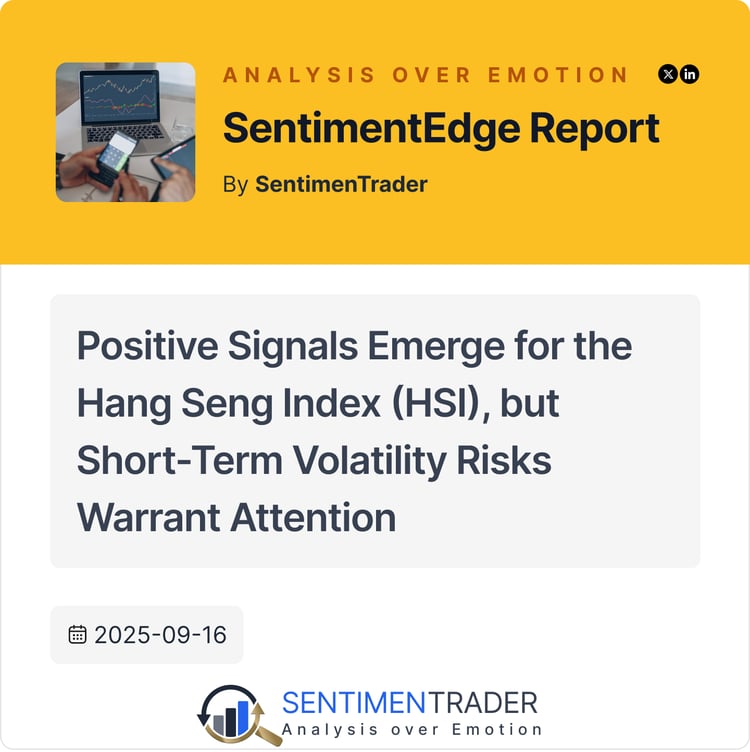 ANALYSIS OVER EMOTION

SentimentEdge Report

By SentimenTrader

Positive Signals Emerge for the Hang Seng Index (HSI), but Short-Term Volatility Risks Warrant Attention

2025-09-16

SENTIMENTRADER
Analysis over Emotion